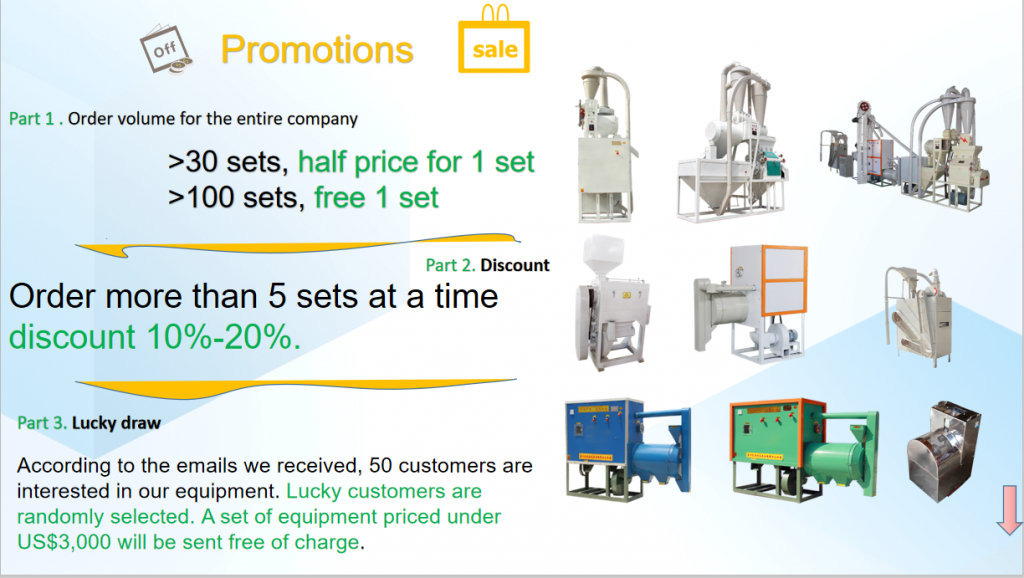 Off

Promotions

sale

Part 1 . Order volume for the entire company

>30 sets, half price for 1 set
>100 sets, free 1 set

Part 2. Discount

Order more than 5 sets at a time discount 10%-20%.

Part 3. Lucky draw

According to the emails we received, 50 customers are interested in our equipment. Lucky customers are randomly selected. A set of equipment priced under US$3,000 will be sent free of charge.